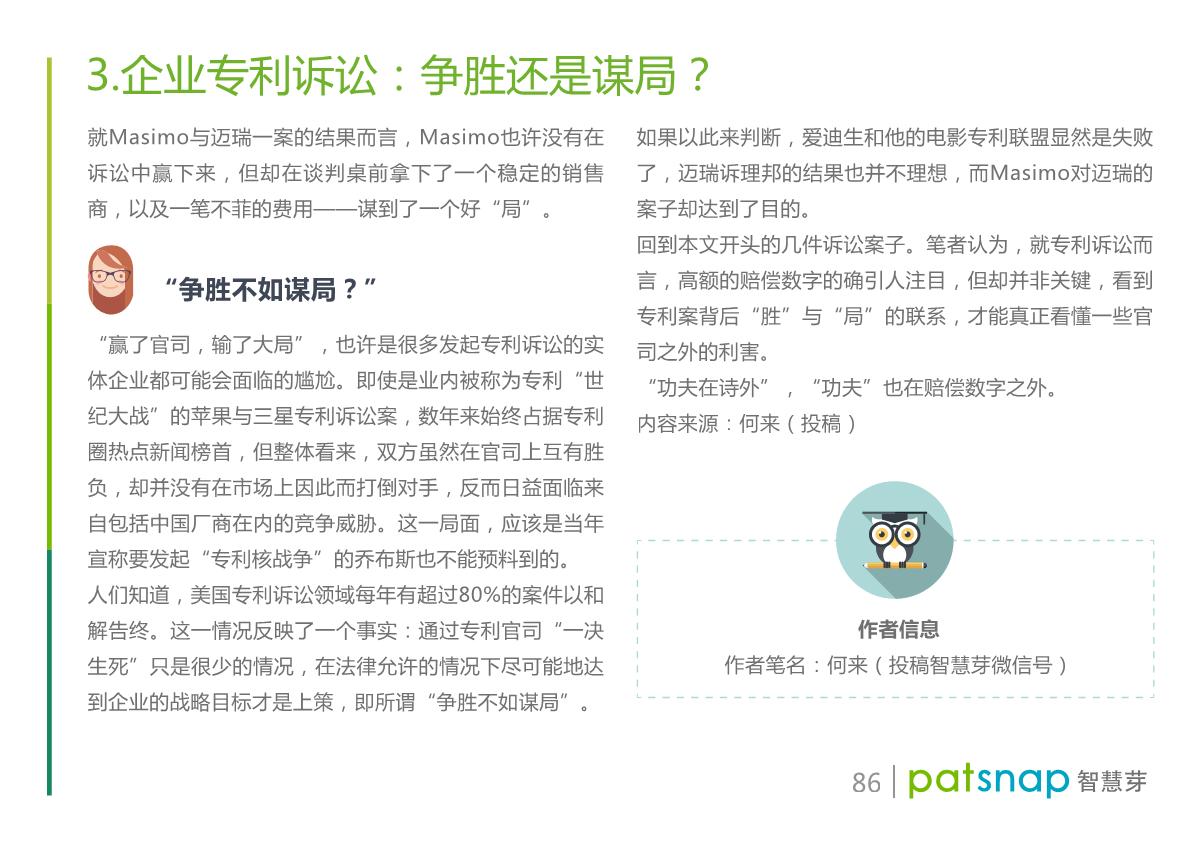 3.企业专利诉讼：争胜还是谋局？

就Masimo与迈瑞一案的结果而言，Masimo也许没有在诉讼中赢下来，但却在谈判桌前拿下了一个稳定的销售商，以及一笔不菲的费用——谋到了一个好“局”。

“争胜不如谋局？”

“赢了官司，输了大局”，也许是很多发起专利诉讼的实体企业都可能会面临的尴尬。即使是业内被称为专利“世纪大战”的苹果与三星专利诉讼案，数年来始终占据专利圈热点新闻榜首，但整体看来，双方虽然在官司上互有胜负，却并没有在市场上因此而打倒对手，反而日益面临来自包括中国厂商在内的竞争威胁。这一局面，应该是当年宣称要发起“专利核战争”的乔布斯也不能预料到的。

人们知道，美国专利诉讼领域每年有超过80%的案件以和解告终。这一情况反映了一个事实：通过专利官司“一决生死”只是很少的情况，在法律允许的情况下尽可能地达到企业的战略目标才是上策，即所谓“争胜不如谋局”。

如果以此来判断，爱迪生和他的电影专利联盟显然是失败了，迈瑞诉理邦的结果也并不理想，而Masimo对迈瑞的案子却达到了目的。

回到本文开头的几件诉讼案子。笔者认为，就专利诉讼而言，高额的赔偿数字的确引人注目，但却并非关键，看到专利案背后“胜”与“局”的联系，才能真正看懂一些官司之外的利害。

“功夫在诗外”，“功夫”也在赔偿数字之外。

内容来源：何来（投稿）

作者信息

作者笔名：何来（投稿智慧芽微信号）

86 | patsnap 智慧芽